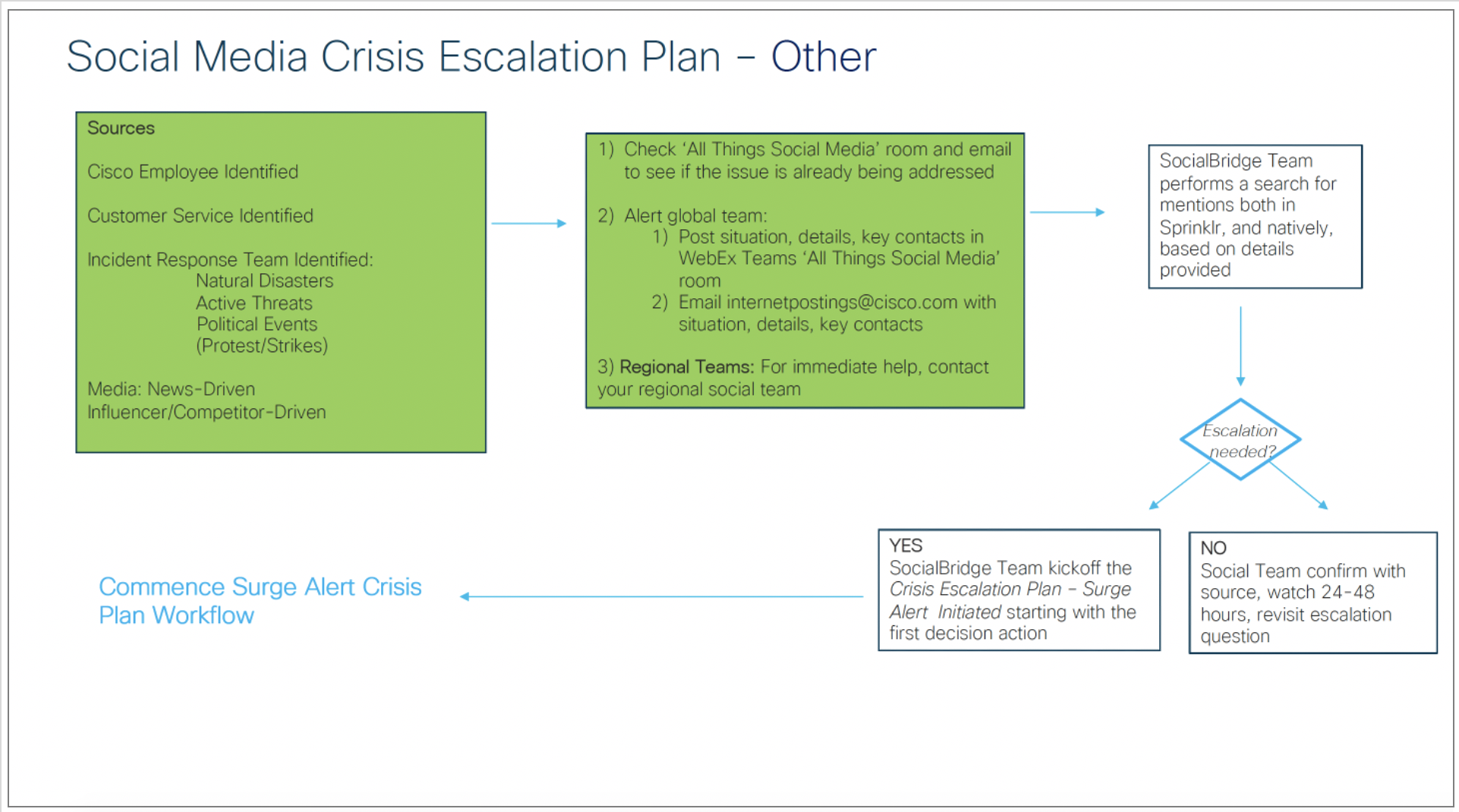 Social Media Crisis Escalation Plan – Other

Sources

Cisco Employee Identified

Customer Service Identified

Incident Response Team Identified:
Natural Disasters
Active Threats
Political Events (Protest/Strikes)

Media: News-Driven
Influencer/Competitor-Driven

1) Check 'All Things Social Media' room and email to see if the issue is already being addressed

2) Alert global team:
1) Post situation, details, key contacts in WebEx Teams 'All Things Social Media' room
2) Email internetpostings@cisco.com with situation, details, key contacts

3) Regional Teams: For immediate help, contact your regional social team

SocialBridge Team performs a search for mentions both in Sprinklr, and natively, based on details provided

Escalation needed?

YES
SocialBridge Team kickoff the Crisis Escalation Plan – Surge Alert Initiated starting with the first decision action

NO
Social Team confirm with source, watch 24-48 hours, revisit escalation question

Commence Surge Alert Crisis Plan Workflow